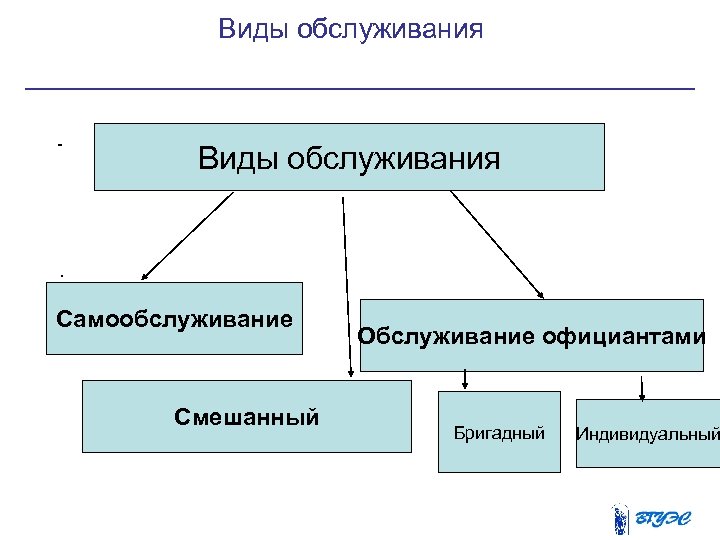 Виды обслуживания

Виды обслуживания

Самообслуживание

Обслуживание официантами

Смешанный

Бригадный

Индивидуальный

ВГУЭС